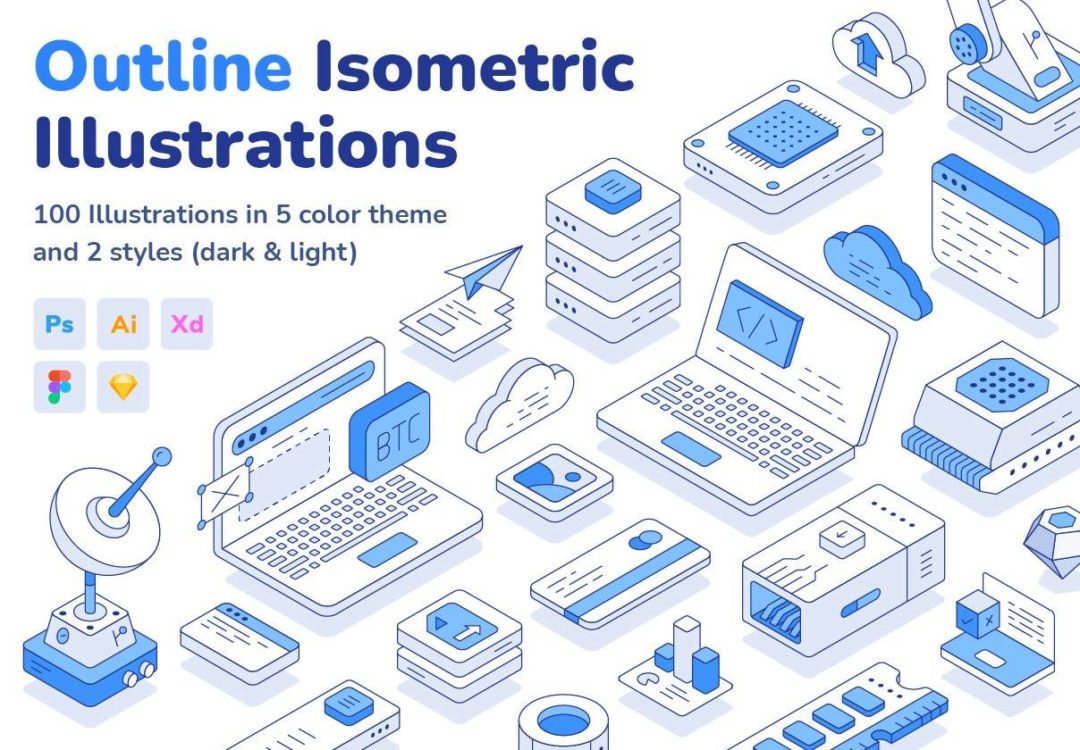 Outline Isometric Illustrations

100 Illustrations in 5 color theme and 2 styles (dark & light)

Ps Ai Xd

BTC

</>